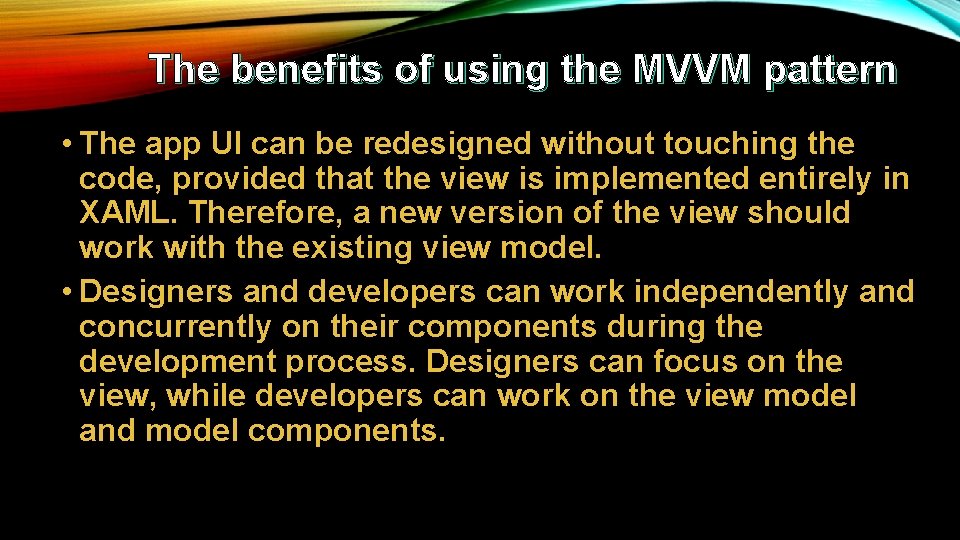 The benefits of using the MVVM pattern

• The app UI can be redesigned without touching the code, provided that the view is implemented entirely in XAML. Therefore, a new version of the view should work with the existing view model.

• Designers and developers can work independently and concurrently on their components during the development process. Designers can focus on the view, while developers can work on the view model and model components.